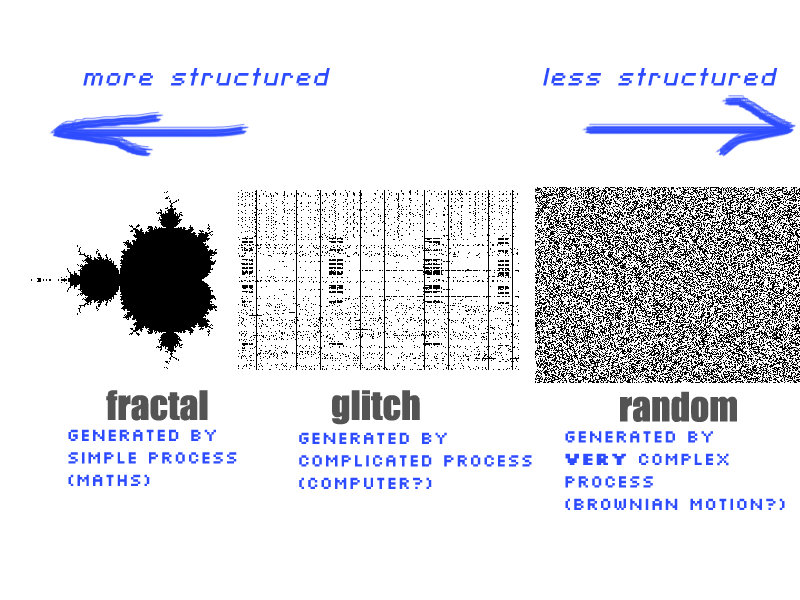 more structured

less structured

fractal
GENERATED BY SIMPLE PROCESS (MATHS)

glitch
GENERATED BY COMPLICATED PROCESS (COMPUTER?)

random
GENERATED BY VERY COMPLEX PROCESS (BROWNIAN MOTION?)